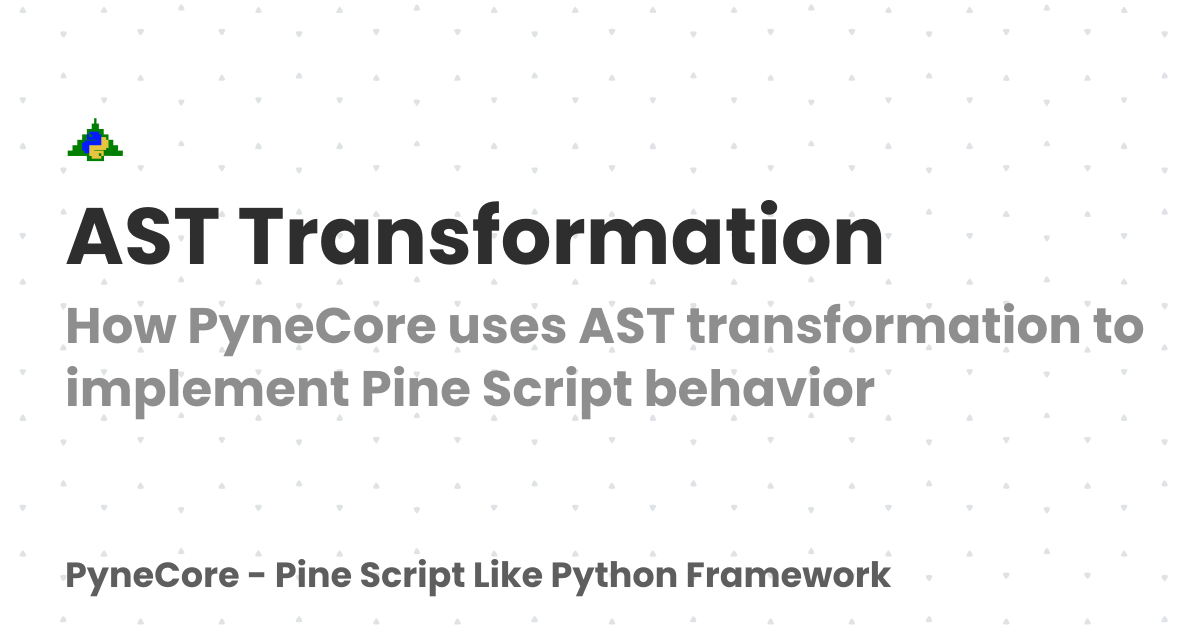 AST Transformation

How PyneCore uses AST transformation to implement Pine Script behavior

PyneCore - Pine Script Like Python Framework